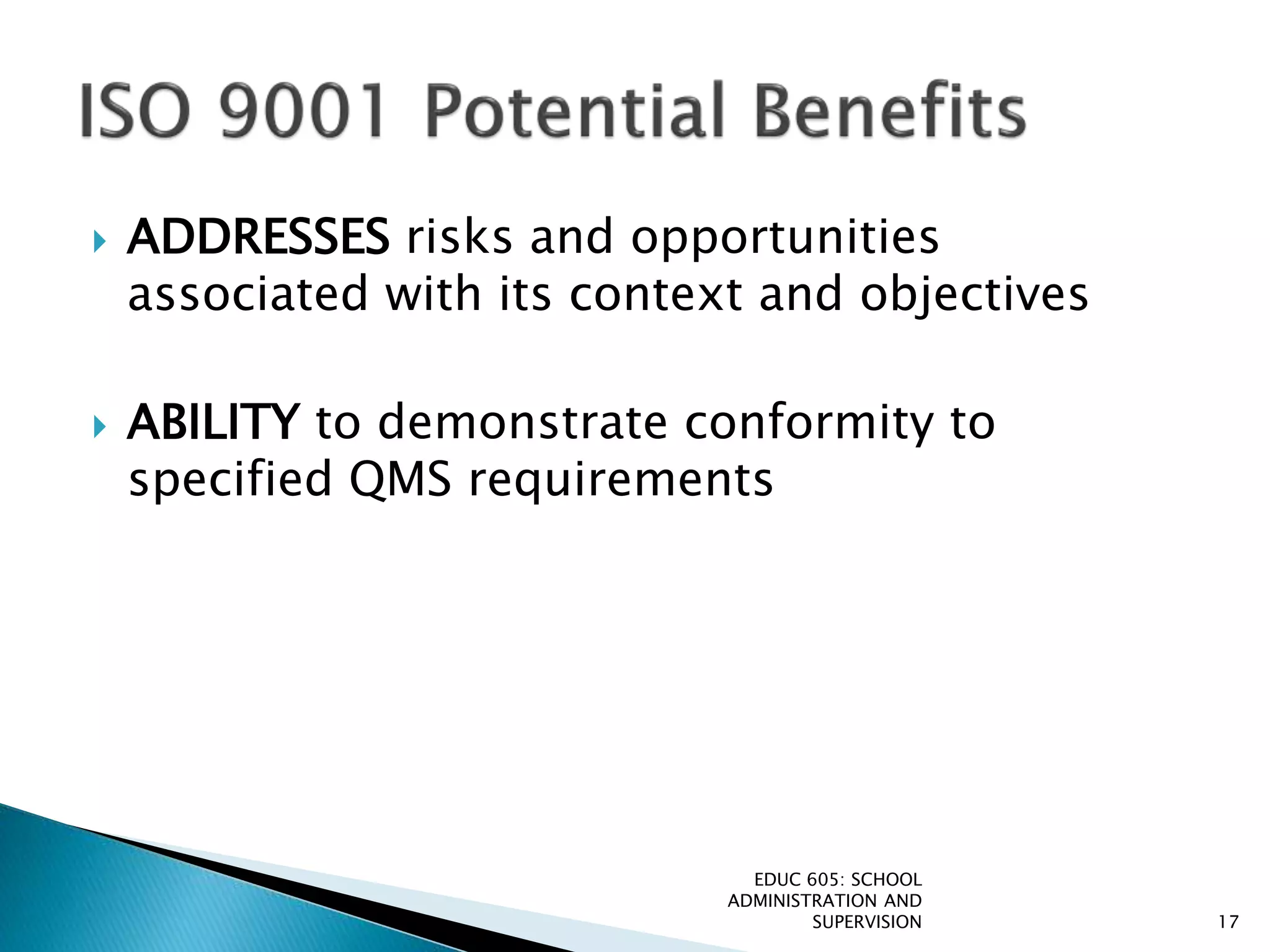 ISO 9001 Potential Benefits

ADDRESSES risks and opportunities associated with its context and objectives

ABILITY to demonstrate conformity to specified QMS requirements

EDUC 605: SCHOOL ADMINISTRATION AND SUPERVISION

17